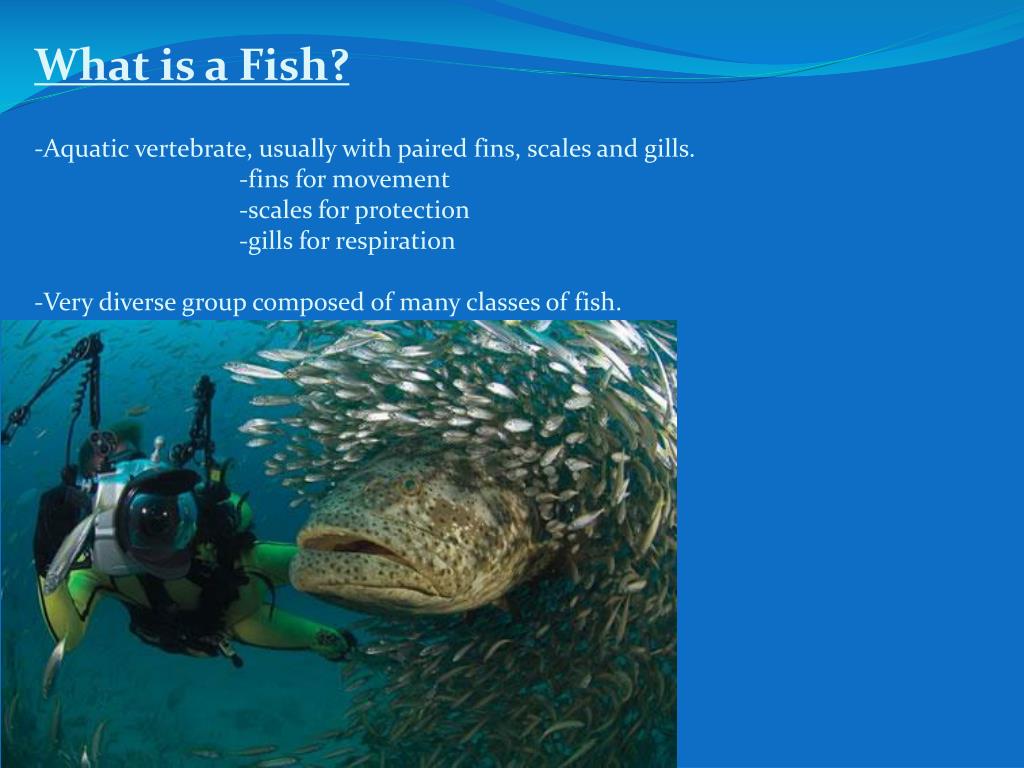 What is a Fish?

-Aquatic vertebrate, usually with paired fins, scales and gills.
-fins for movement
-scales for protection
-gills for respiration

-Very diverse group composed of many classes of fish.